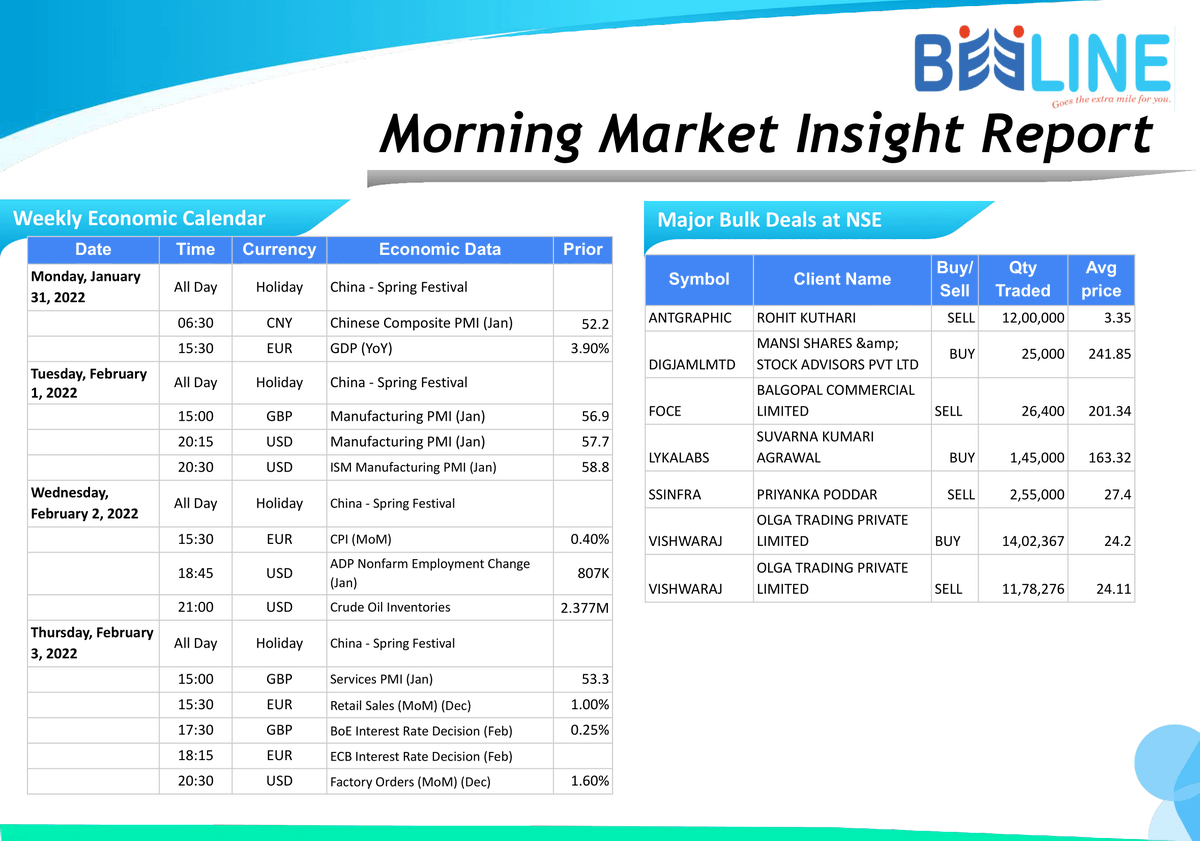 BEELINE
Goes the extra mile for you.

Morning Market Insight Report

Weekly Economic Calendar

| Date | Time | Currency | Economic Data | Prior |
|---|---|---|---|---|
| Monday, January 31, 2022 | All Day | Holiday | China - Spring Festival | |
| | 06:30 | CNY | Chinese Composite PMI (Jan) | 52.2 |
| | 15:30 | EUR | GDP (YoY) | 3.90% |
| Tuesday, February 1, 2022 | All Day | Holiday | China - Spring Festival | |
| | 15:00 | GBP | Manufacturing PMI (Jan) | 56.9 |
| | 20:15 | USD | Manufacturing PMI (Jan) | 57.7 |
| | 20:30 | USD | ISM Manufacturing PMI (Jan) | 58.8 |
| Wednesday, February 2, 2022 | All Day | Holiday | China - Spring Festival | |
| | 15:30 | EUR | CPI (MoM) | 0.40% |
| | 18:45 | USD | ADP Nonfarm Employment Change (Jan) | 807K |
| | 21:00 | USD | Crude Oil Inventories | 2.377M |
| Thursday, February 3, 2022 | All Day | Holiday | China - Spring Festival | |
| | 15:00 | GBP | Services PMI (Jan) | 53.3 |
| | 15:30 | EUR | Retail Sales (MoM) (Dec) | 1.00% |
| | 17:30 | GBP | BoE Interest Rate Decision (Feb) | 0.25% |
| | 18:15 | EUR | ECB Interest Rate Decision (Feb) | |
| | 20:30 | USD | Factory Orders (MoM) (Dec) | 1.60% |

Major Bulk Deals at NSE

| Symbol | Client Name | Buy/ Sell | Qty Traded | Avg price |
|---|---|---|---|---|
| ANTGRAPHIC | ROHIT KUTHARI | SELL | 12,00,000 | 3.35 |
| DIGJAMLMTD | MANSI SHARES &amp; STOCK ADVISORS PVT LTD | BUY | 25,000 | 241.85 |
| FOCE | BALGOPAL COMMERCIAL LIMITED | SELL | 26,400 | 201.34 |
| LYKALABS | SUVARNA KUMARI AGRAWAL | BUY | 1,45,000 | 163.32 |
| SSINFRA | PRIYANKA PODDAR | SELL | 2,55,000 | 27.4 |
| VISHWARAJ | OLGA TRADING PRIVATE LIMITED | BUY | 14,02,367 | 24.2 |
| VISHWARAJ | OLGA TRADING PRIVATE LIMITED | SELL | 11,78,276 | 24.11 |